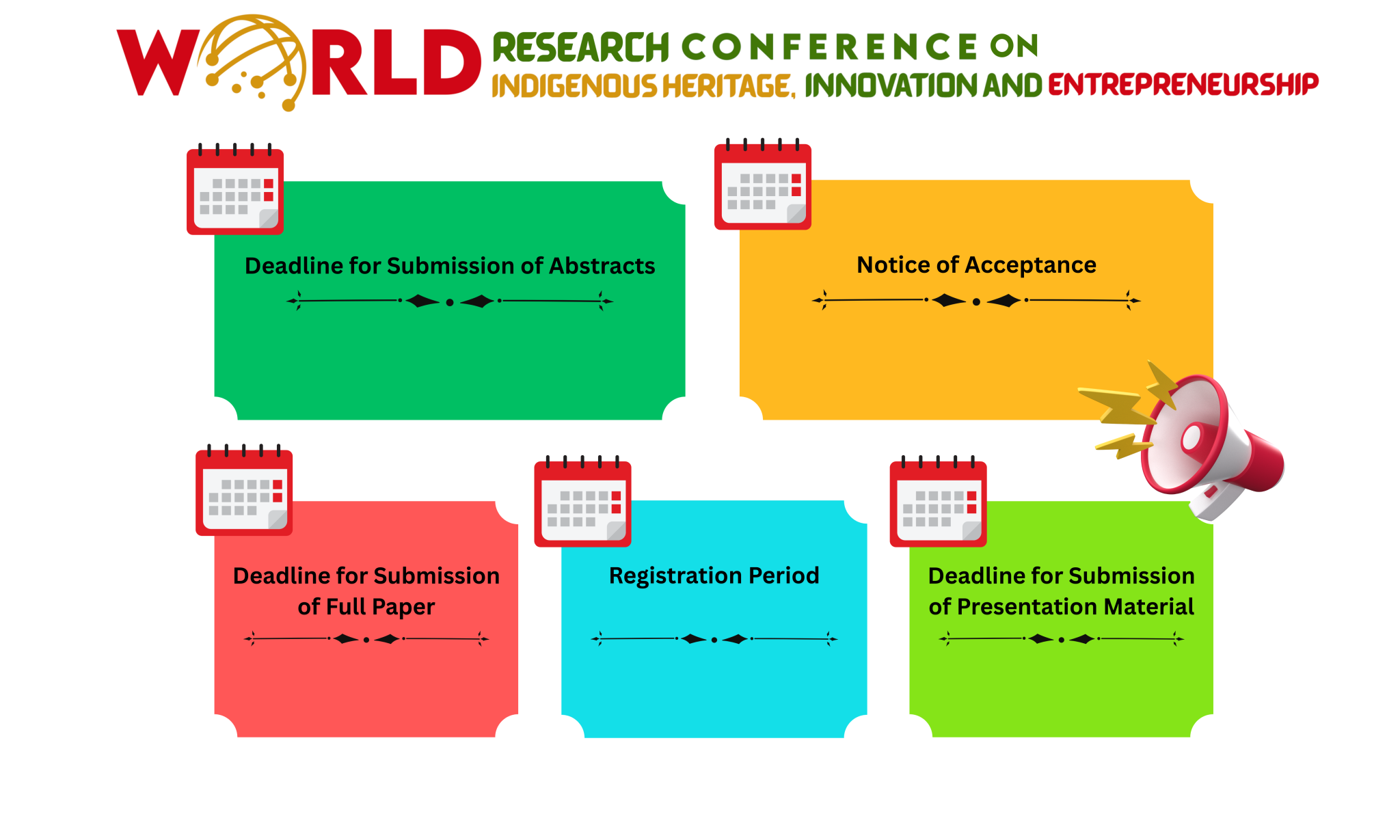 WORLD RESEARCH CONFERENCE ON INDIGENOUS HERITAGE, INNOVATION AND ENTREPRENEURSHIP

Deadline for Submission of Abstracts

Notice of Acceptance

Deadline for Submission of Full Paper

Registration Period

Deadline for Submission of Presentation Material